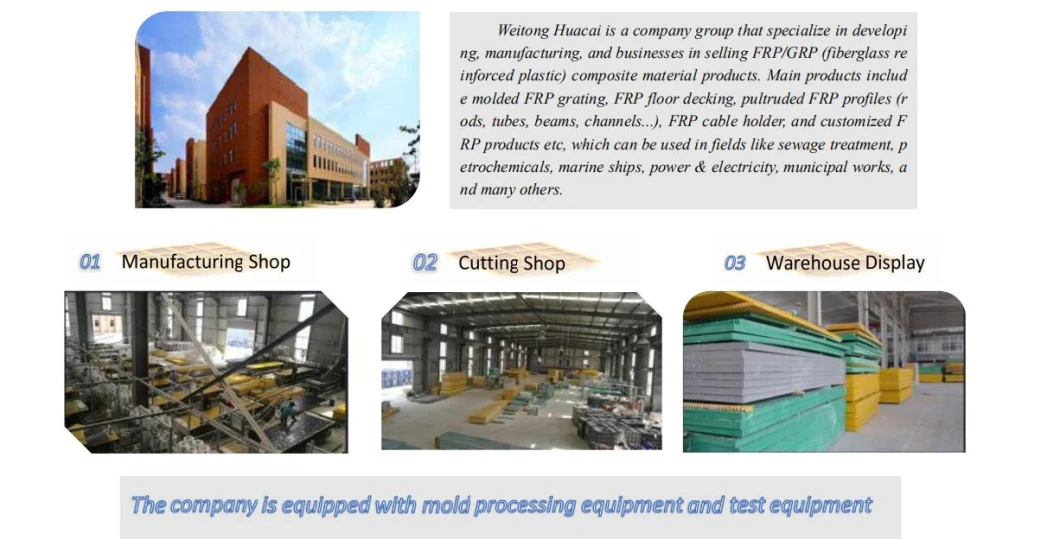 Weitong Huacai is a company group that specialize in developi ng, manufacturing, and businesses in selling FRP/GRP (fiberglass re inforced plastic) composite material products. Main products includ e molded FRP grating, FRP floor decking, pultruded FRP profiles (r ods, tubes, beams, channels...), FRP cable holder, and customized F RP products etc, which can be used in fields like sewage treatment, p etrochemicals, marine ships, power & electricity, municipal works, a nd many others.

01 Manufacturing Shop

02 Cutting Shop

03 Warehouse Display

The company is equipped with mold processing equipment and test equipment